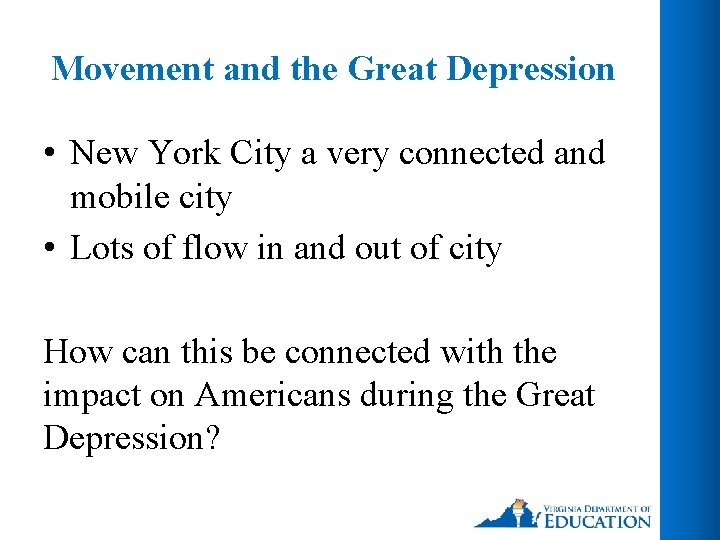 Movement and the Great Depression

• New York City a very connected and mobile city
• Lots of flow in and out of city

How can this be connected with the impact on Americans during the Great Depression?

VIRGINIA DEPARTMENT OF EDUCATION